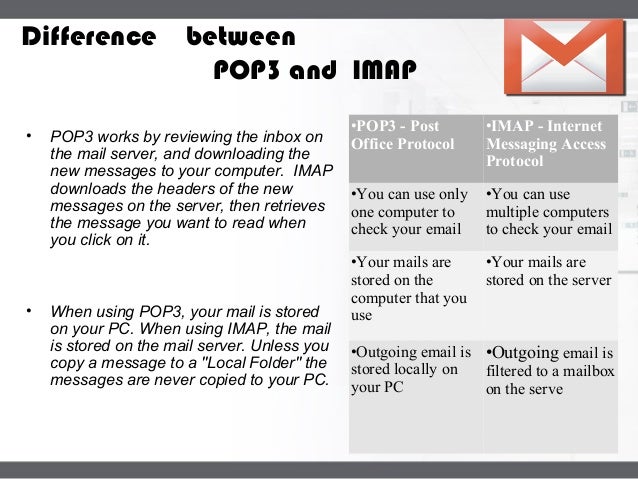 Difference between POP3 and IMAP

• POP3 works by reviewing the inbox on the mail server, and downloading the new messages to your computer. IMAP downloads the headers of the new messages on the server, then retrieves the message you want to read when you click on it.

• When using POP3, your mail is stored on your PC. When using IMAP, the mail is stored on the mail server. Unless you copy a message to a "Local Folder" the messages are never copied to your PC.

| •POP3 - Post Office Protocol | •IMAP - Internet Messaging Access Protocol |
|---|---|
| •You can use only one computer to check your email | •You can use multiple computers to check your email |
| •Your mails are stored on the computer that you use | •Your mails are stored on the server |
| •Outgoing email is stored locally on your PC | •Outgoing email is filtered to a mailbox on the serve |